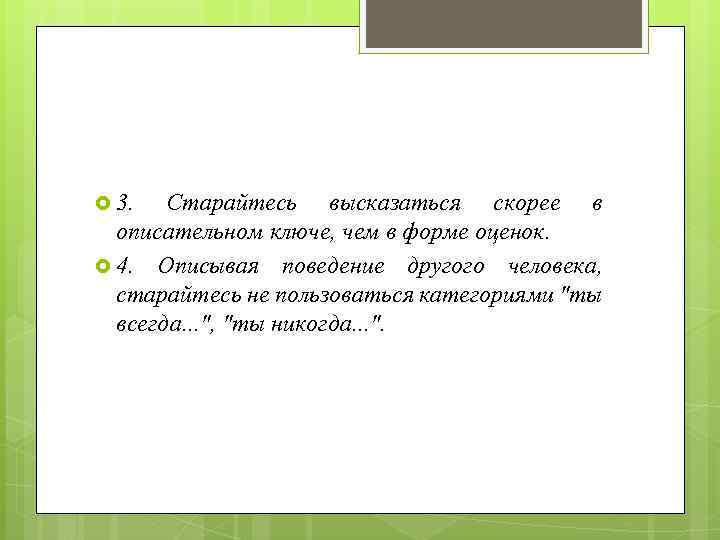 3. Старайтесь высказаться скорее в описательном ключе, чем в форме оценок.

4. Описывая поведение другого человека, старайтесь не пользоваться категориями "ты всегда...", "ты никогда...".